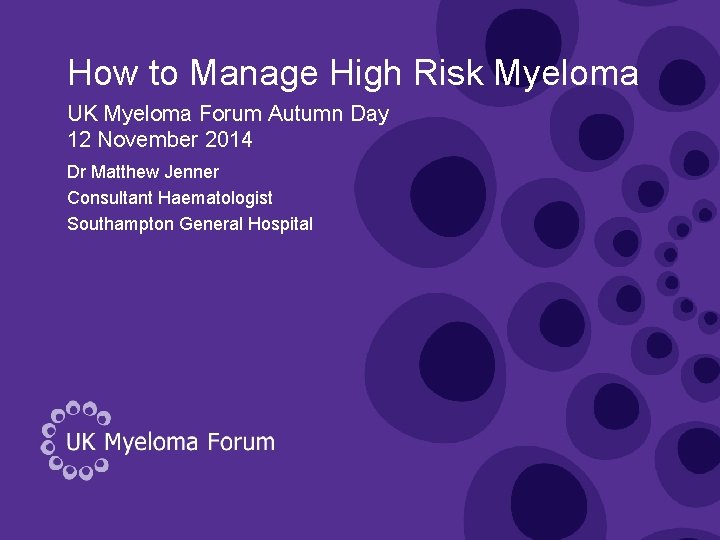 How to Manage High Risk Myeloma

UK Myeloma Forum Autumn Day
12 November 2014

Dr Matthew Jenner
Consultant Haematologist
Southampton General Hospital

UK Myeloma Forum